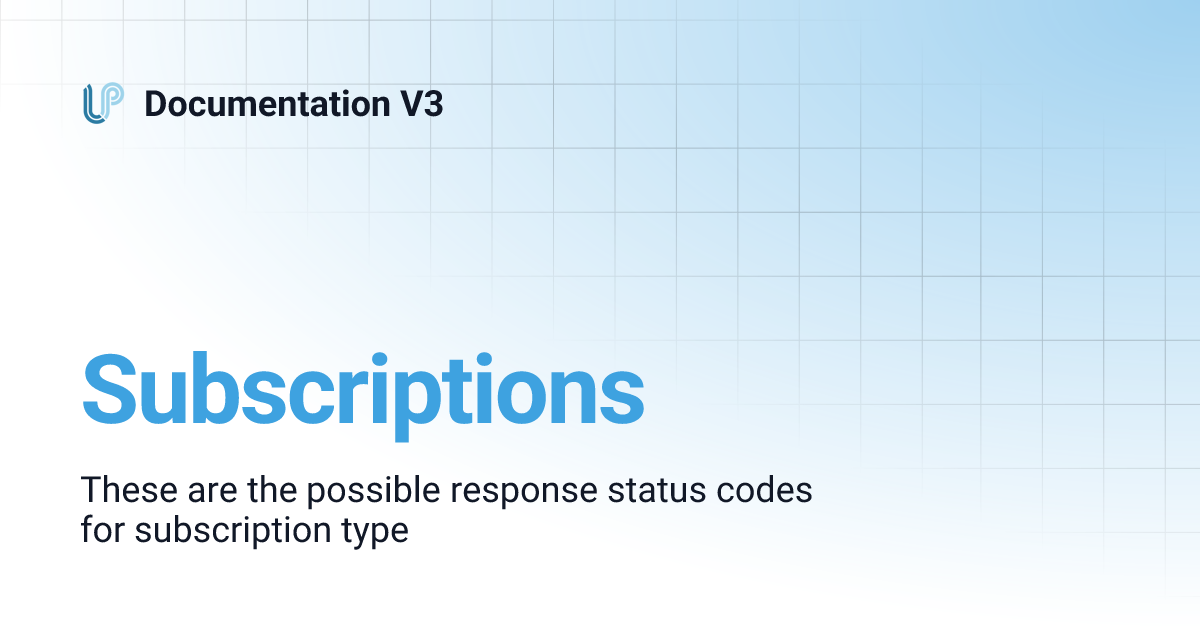 Documentation V3

Subscriptions

These are the possible response status codes for subscription type